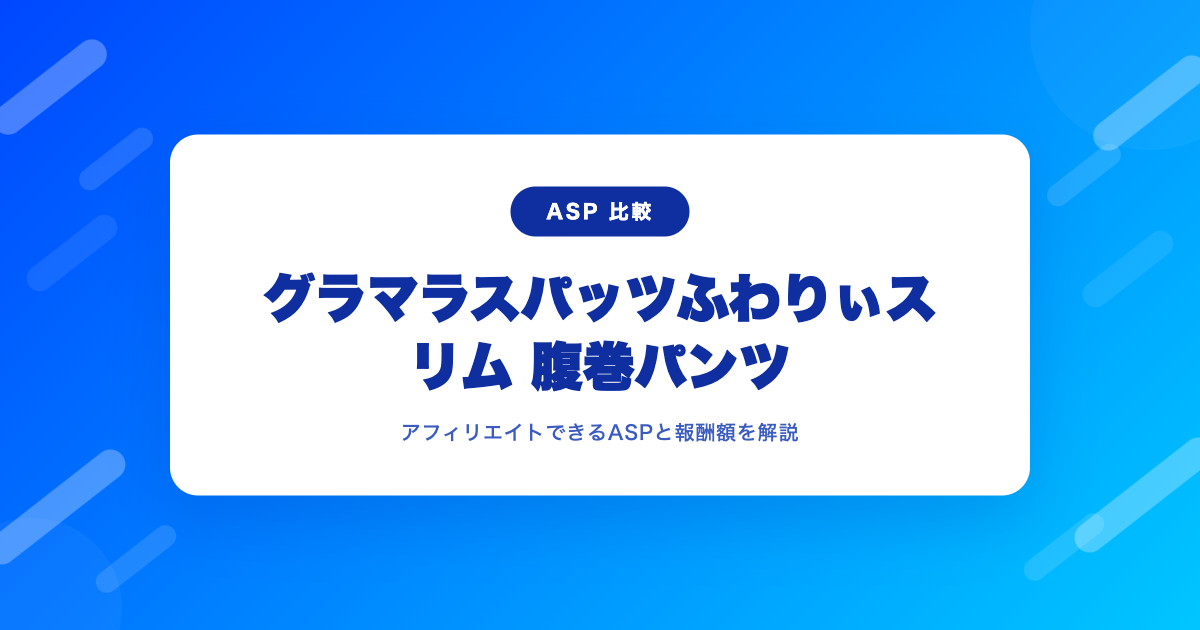 ASP 比較

グラマラスパッツふわりぃスリム 腹巻パンツ

アフィリエイトできるASPと報酬額を解説